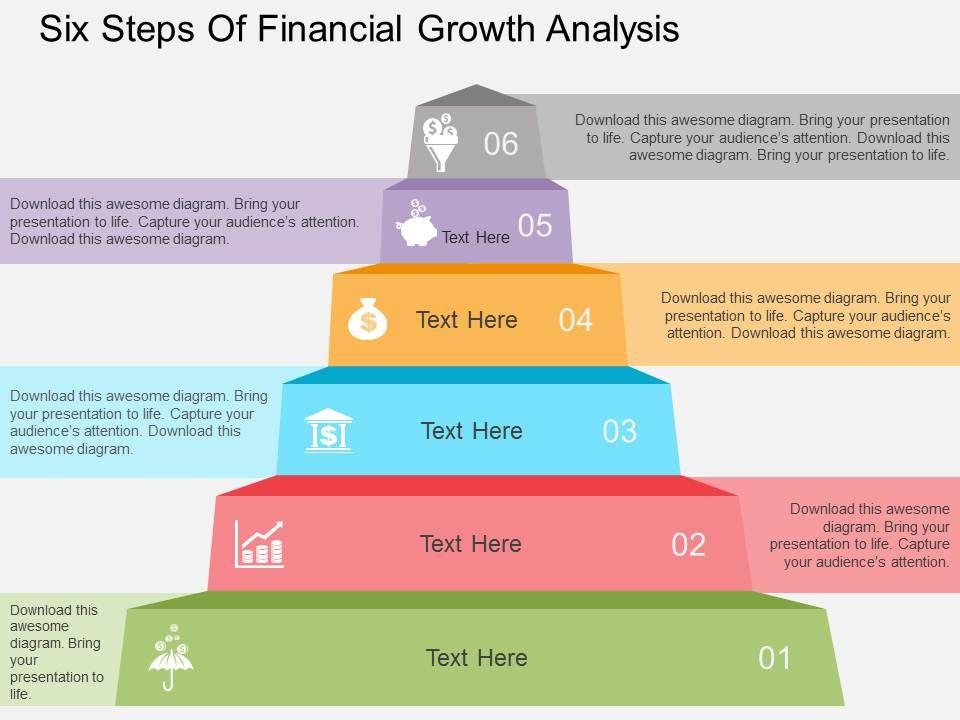 Six Steps Of Financial Growth Analysis

06

Download this awesome diagram. Bring your presentation to life. Capture your audience's attention. Download this awesome diagram. Bring your presentation to life.

Download this awesome diagram. Bring your presentation to life. Capture your audience's attention. Download this awesome diagram.

Text Here 05

Text Here 04

Download this awesome diagram. Bring your presentation to life. Capture your audience's attention. Download this awesome diagram.

Download this awesome diagram. Bring your presentation to life. Capture your audience's attention. Download this awesome diagram.

Text Here 03

Text Here 02

Download this awesome diagram. Bring your presentation to life. Capture your audience's attention.

Download this awesome diagram. Bring your presentation to life.

Text Here 01